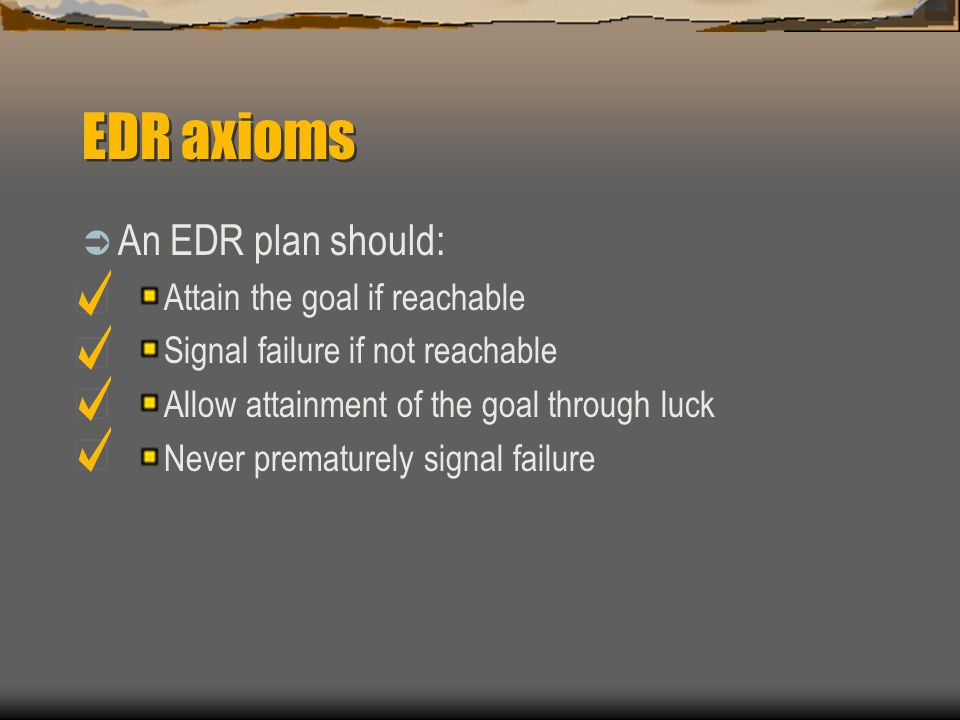 EDR axioms

An EDR plan should:

✓ Attain the goal if reachable

✓ Signal failure if not reachable

✓ Allow attainment of the goal through luck

✓ Never prematurely signal failure